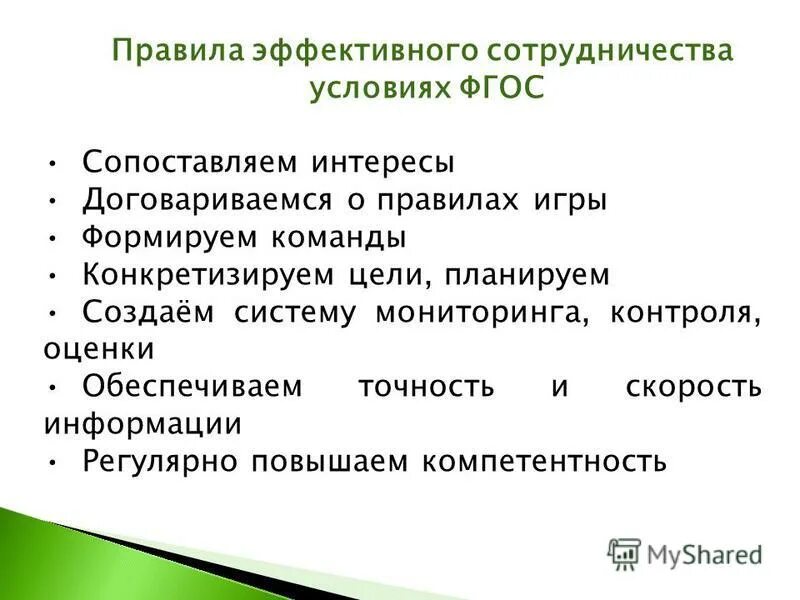 Правила эффективного сотрудничества условиях ФГОС

• Сопоставляем интересы
• Договариваемся о правилах игры
• Формируем команды
• Конкретизируем цели, планируем
• Создаём систему мониторинга, контроля, оценки
• Обеспечиваем точность и скорость информации
• Регулярно повышаем компетентность

MyShared